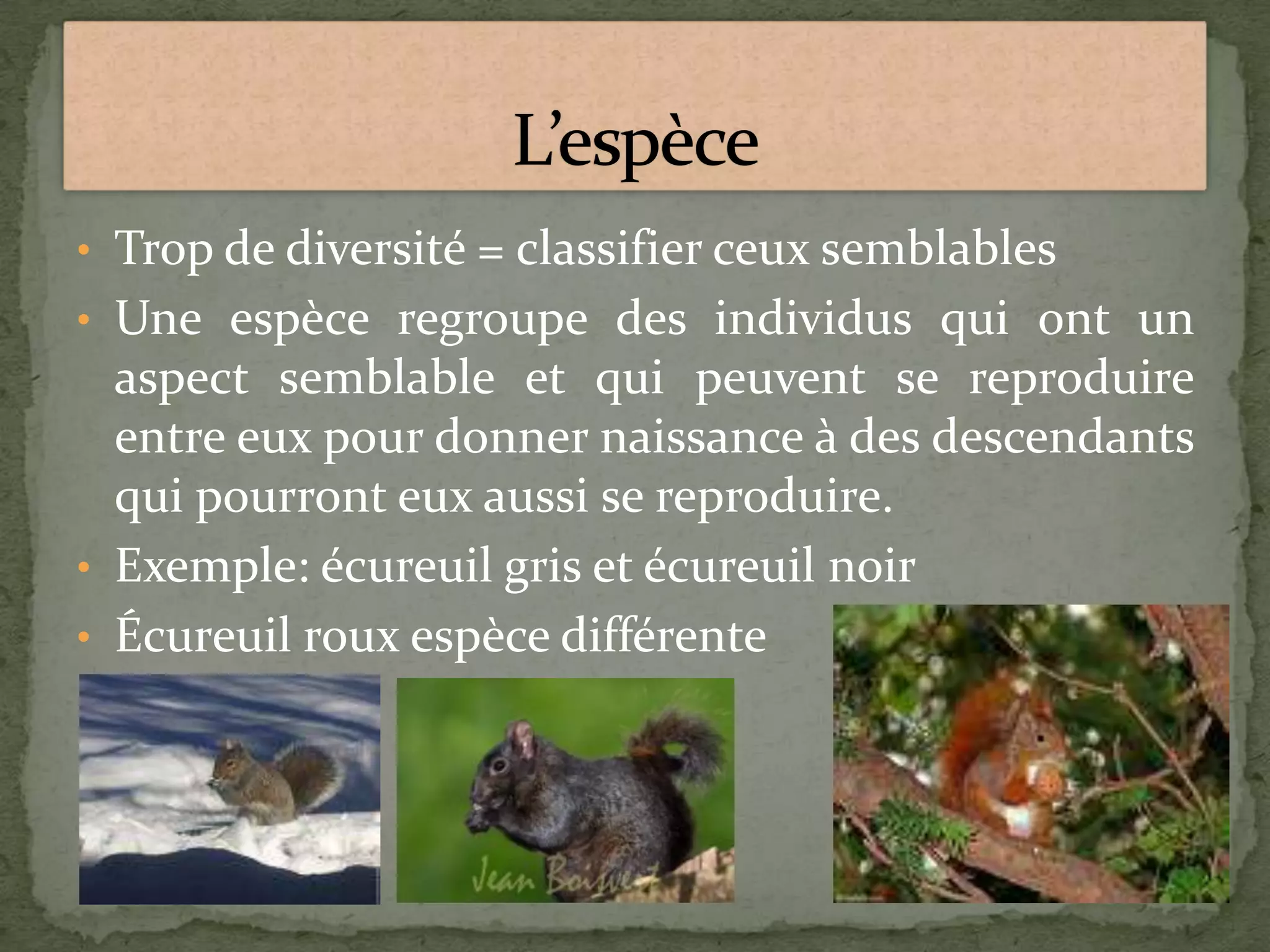 L'espèce

• Trop de diversité = classifier ceux semblables
• Une espèce regroupe des individus qui ont un aspect semblable et qui peuvent se reproduire entre eux pour donner naissance à des descendants qui pourront eux aussi se reproduire.
• Exemple: écureuil gris et écureuil noir
• Écureuil roux espèce différente

Jean Boisvert